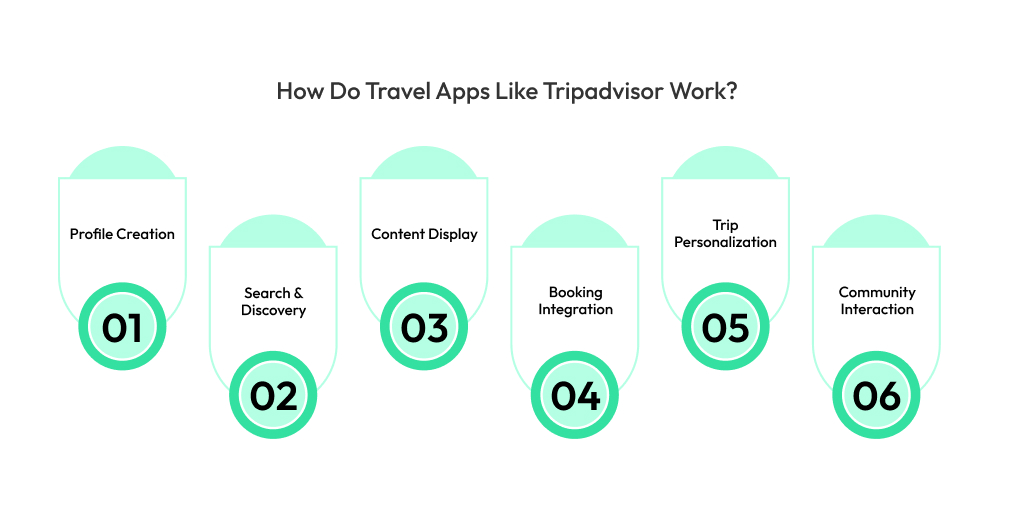 How Do Travel Apps Like Tripadvisor Work?

Profile Creation

01

Search & Discovery

02

Content Display

03

Booking Integration

04

Trip Personalization

05

Community Interaction

06